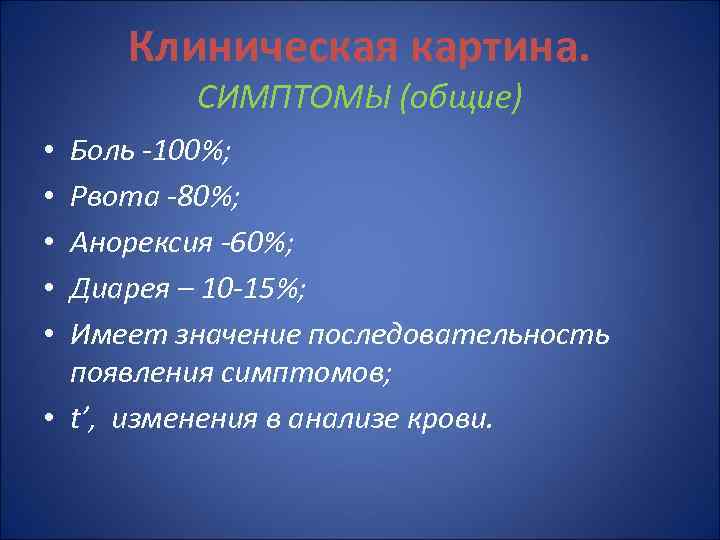 Клиническая картина.
СИМПТОМЫ (общие)

• Боль -100%;
• Рвота -80%;
• Анорексия -60%;
• Диарея – 10-15%;
• Имеет значение последовательность появления симптомов;
• t’, изменения в анализе крови.